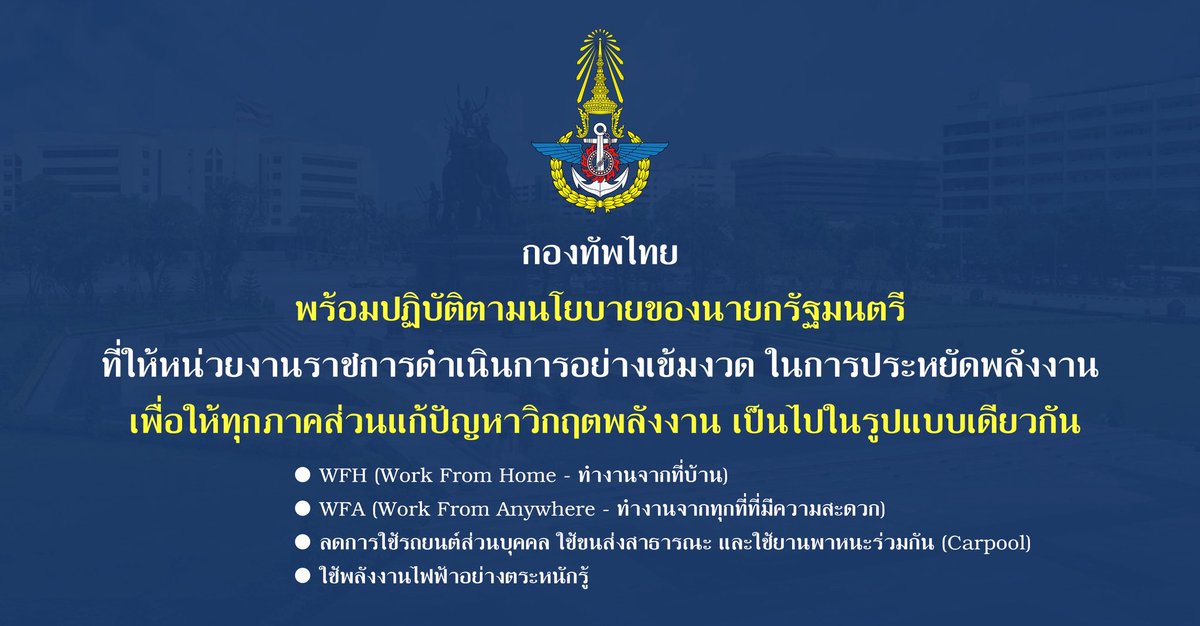 กองทัพไทย

พร้อมปฏิบัติตามนโยบายของนายกรัฐมนตรี
ที่ให้หน่วยงานราชการดำเนินการอย่างเข้มงวด ในการประหยัดพลังงาน
เพื่อให้ทุกภาคส่วนแก้ปัญหาวิกฤตพลังงาน เป็นไปในรูปแบบเดียวกัน

● WFH (Work From Home - ทำงานจากที่บ้าน)
● WFA (Work From Anywhere - ทำงานจากทุกที่ที่มีความสะดวก)
● ลดการใช้รถยนต์ส่วนบุคคล ใช้ขนส่งสาธารณะ และใช้ยานพาหนะร่วมกัน (Carpool)
● ใช้พลังงานไฟฟ้าอย่างตระหนักรู้